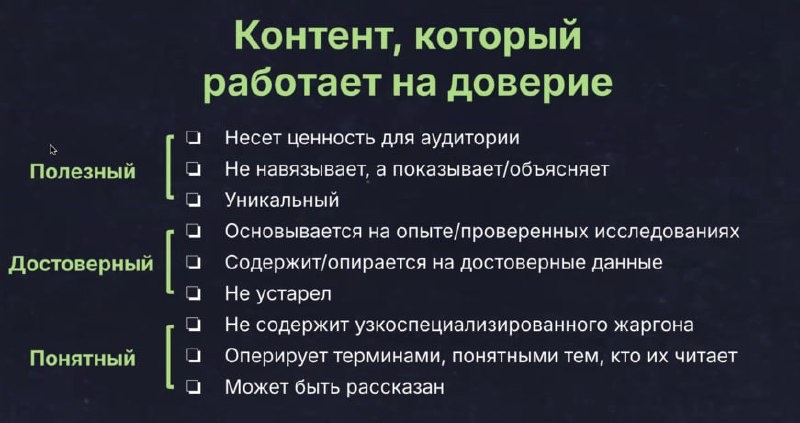 Контент, который работает на доверие

Полезный
❏ Несет ценность для аудитории
❏ Не навязывает, а показывает/объясняет
❏ Уникальный

Достоверный
❏ Основывается на опыте/проверенных исследованиях
❏ Содержит/опирается на достоверные данные
❏ Не устарел

Понятный
❏ Не содержит узкоспециализированного жаргона
❏ Оперирует терминами, понятными тем, кто их читает
❏ Может быть рассказан